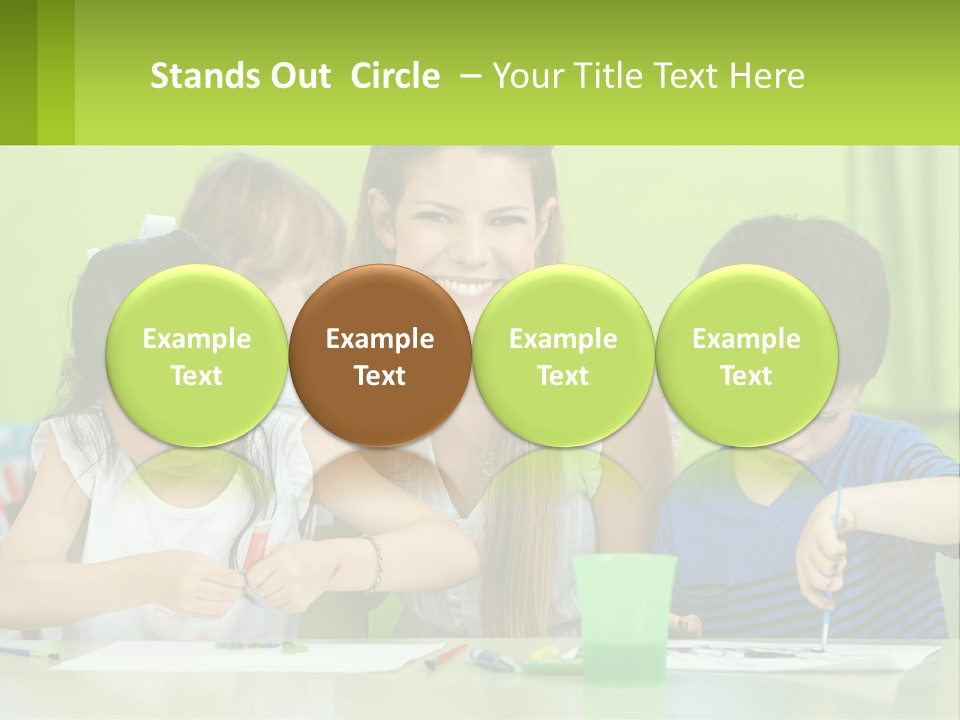 Stands Out Circle – Your Title Text Here

Example Text

Example Text

Example Text

Example Text